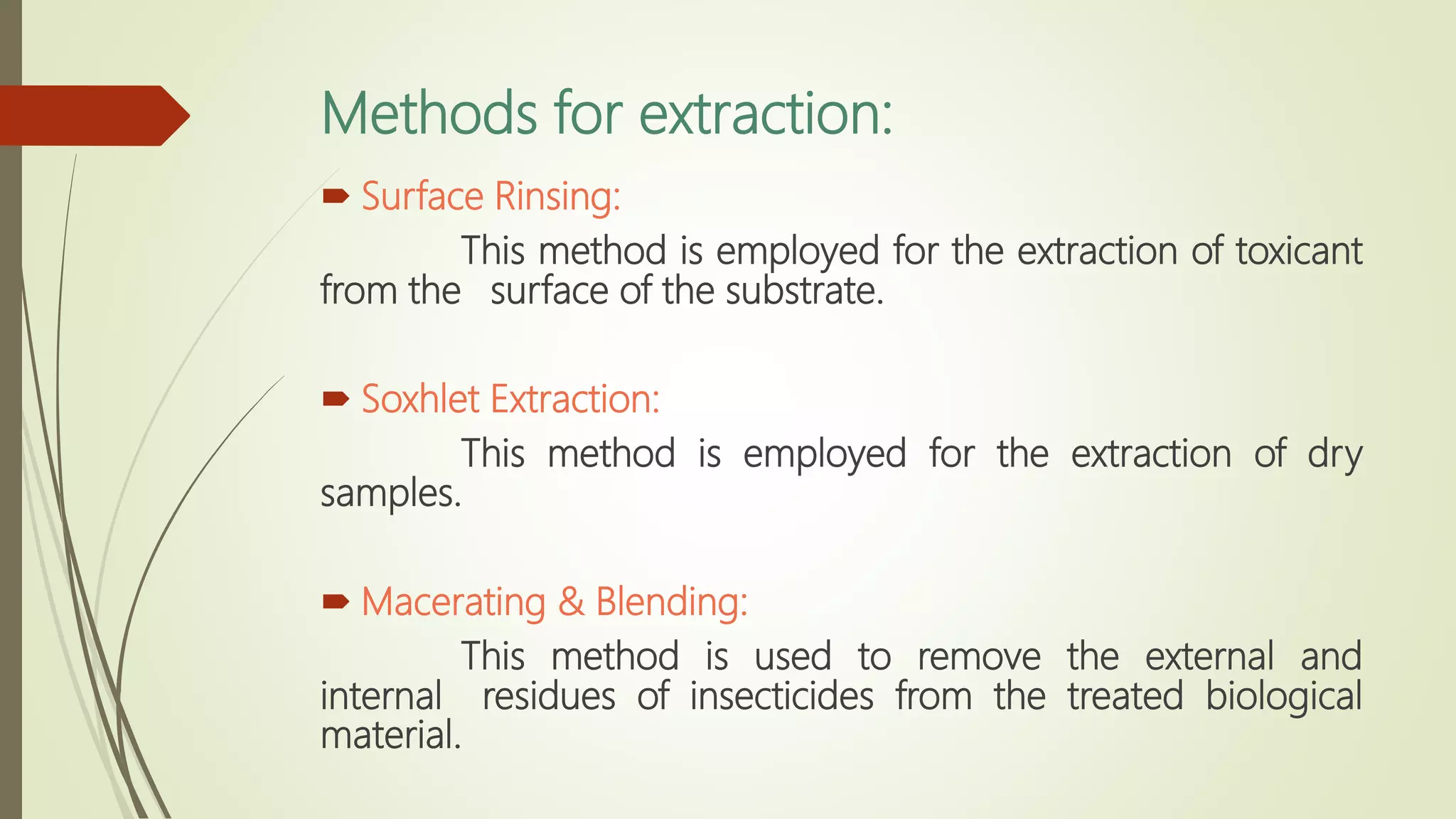 Methods for extraction:

Surface Rinsing:

This method is employed for the extraction of toxicant from the surface of the substrate.

Soxhlet Extraction:

This method is employed for the extraction of dry samples.

Macerating & Blending:

This method is used to remove the external and internal residues of insecticides from the treated biological material.